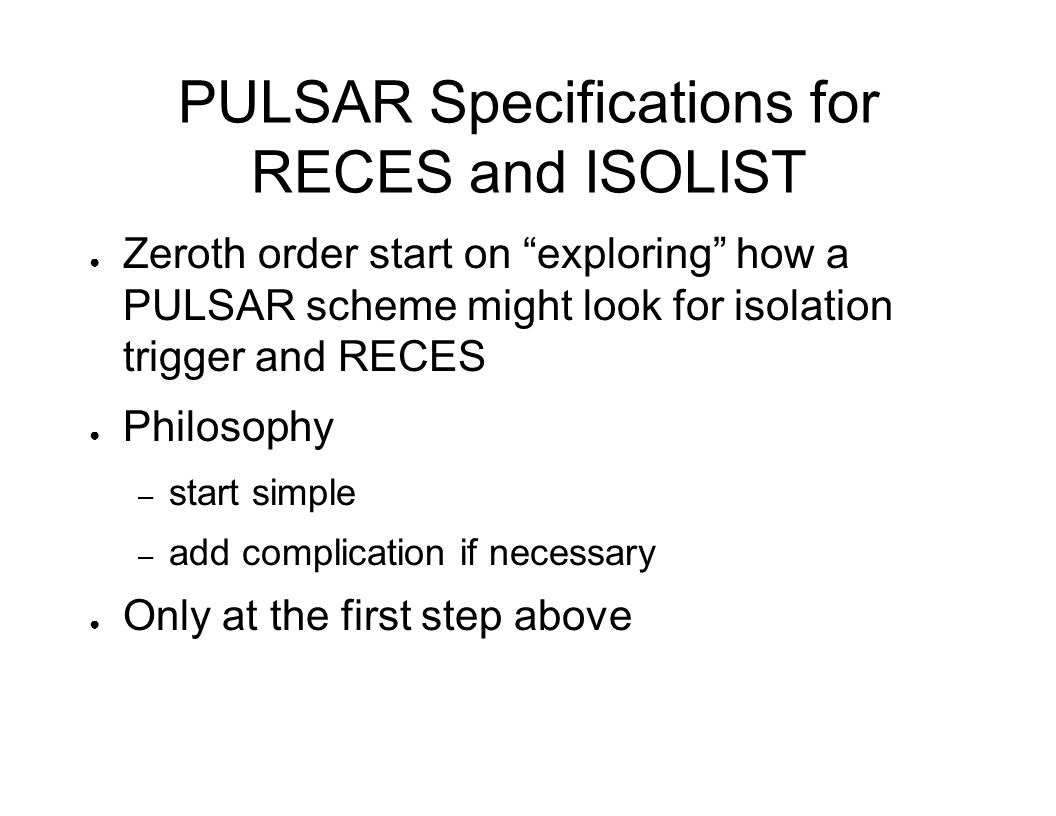 PULSAR Specifications for RECES and ISOLIST

● Zeroth order start on “exploring” how a PULSAR scheme might look for isolation trigger and RECES

● Philosophy

– start simple

– add complication if necessary

● Only at the first step above